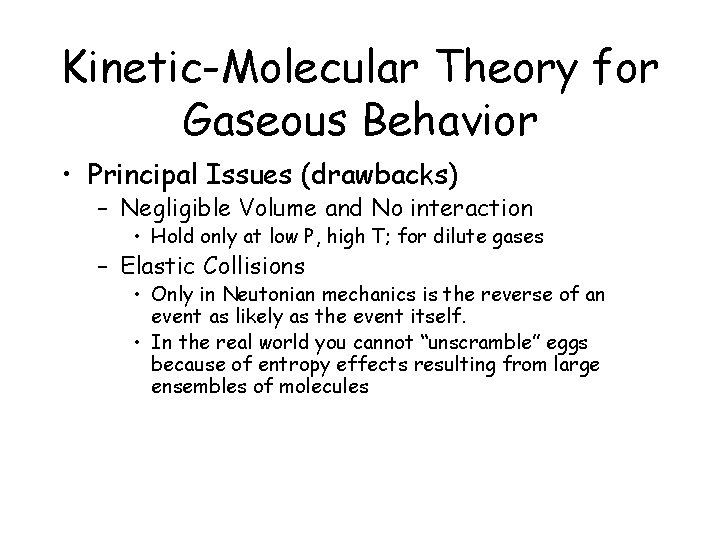 Kinetic-Molecular Theory for Gaseous Behavior

• Principal Issues (drawbacks)
– Negligible Volume and No interaction
• Hold only at low P, high T; for dilute gases
– Elastic Collisions
• Only in Neutonian mechanics is the reverse of an event as likely as the event itself.
• In the real world you cannot “unscramble” eggs because of entropy effects resulting from large ensembles of molecules